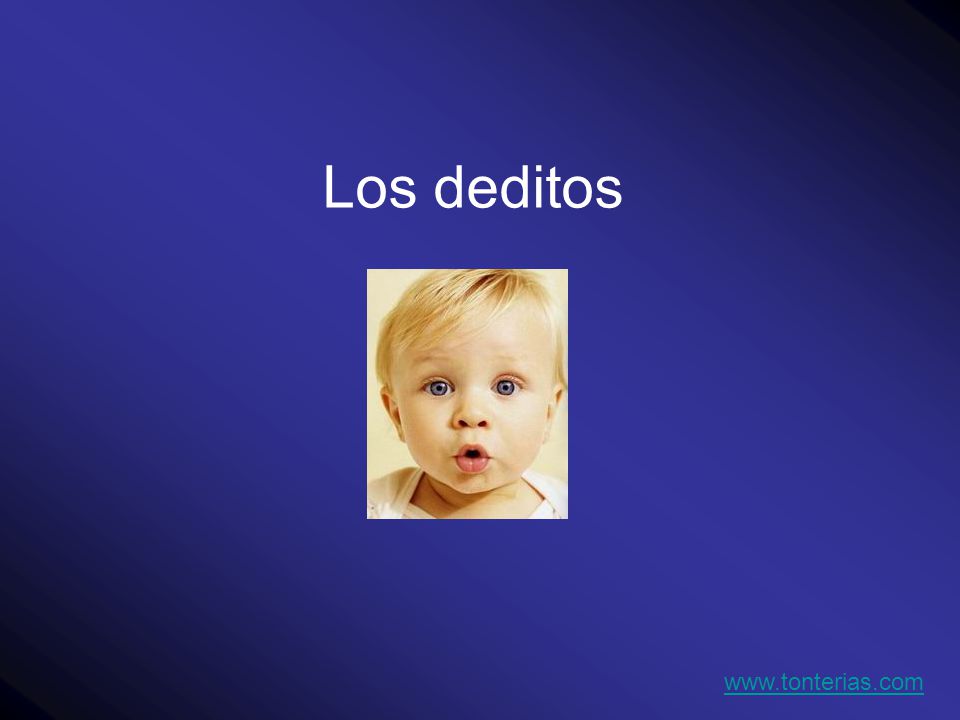 Los deditos

www.tonterias.com